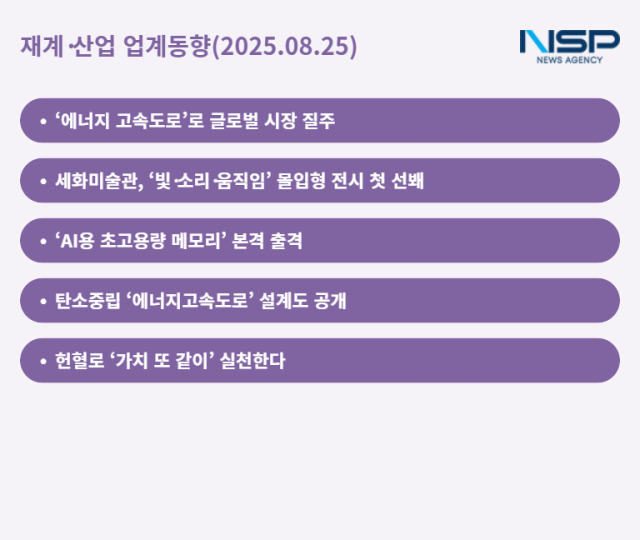 재계·산업 업계동향(2025.08.25)

NSP
NEWS AGENCY

• ‘에너지 고속도로’로 글로벌 시장 질주

• 세화미술관, ‘빛·소리·움직임’ 몰입형 전시 첫 선봬

• ‘AI용 초고용량 메모리’ 본격 출격

• 탄소중립 ‘에너지고속도로’ 설계도 공개

• 헌혈로 ‘가치 또 같이’ 실천한다